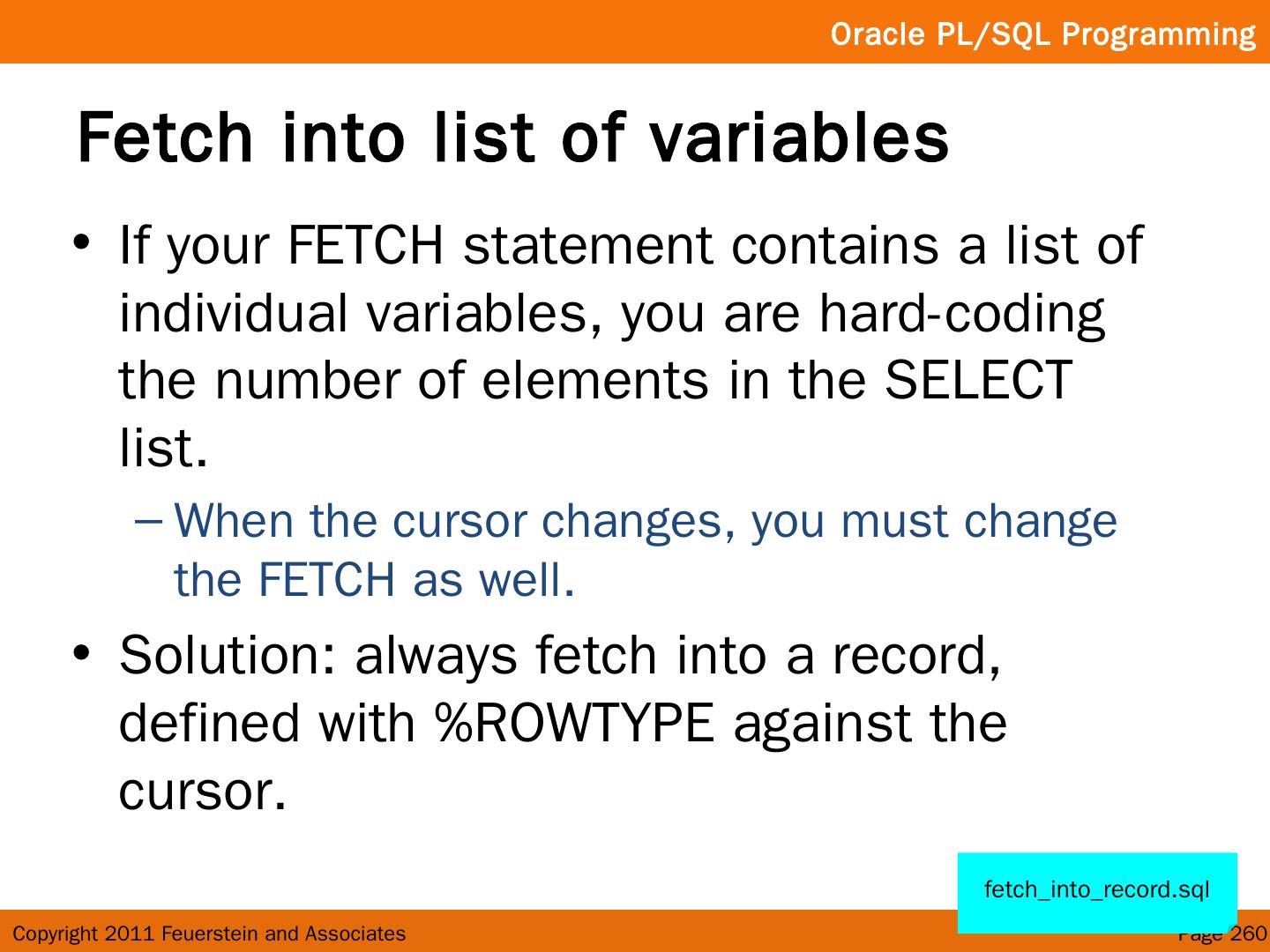 Oracle PL/SQL Programming

Fetch into list of variables

• If your FETCH statement contains a list of individual variables, you are hard-coding the number of elements in the SELECT list.

– When the cursor changes, you must change the FETCH as well.

• Solution: always fetch into a record, defined with %ROWTYPE against the cursor.

fetch_into_record.sql

Copyright 2011 Feuerstein and Associates

Page 260